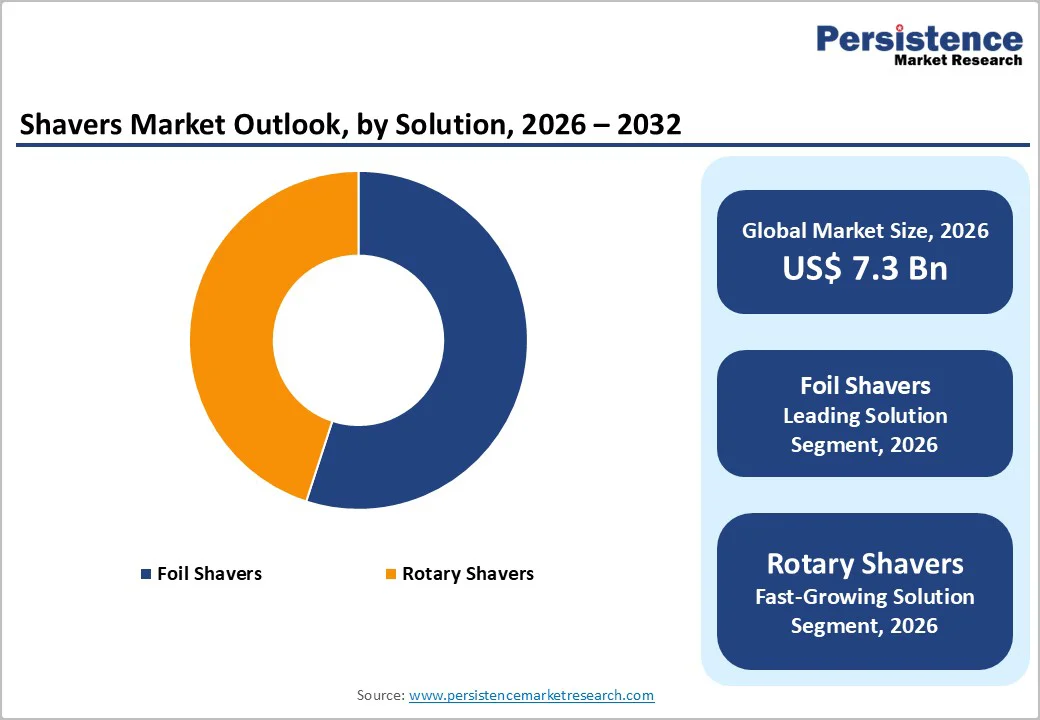 Persistence
Market Research

Shavers Market Outlook, by Solution, 2026 – 2032

Foil Shavers
Rotary Shavers

Global Market Size, 2026
US$ 7.3 Bn

Foil Shavers
Leading Solution Segment, 2026

Rotary Shavers
Fast-Growing Solution Segment, 2026

Source: www.persistencemarketresearch.com